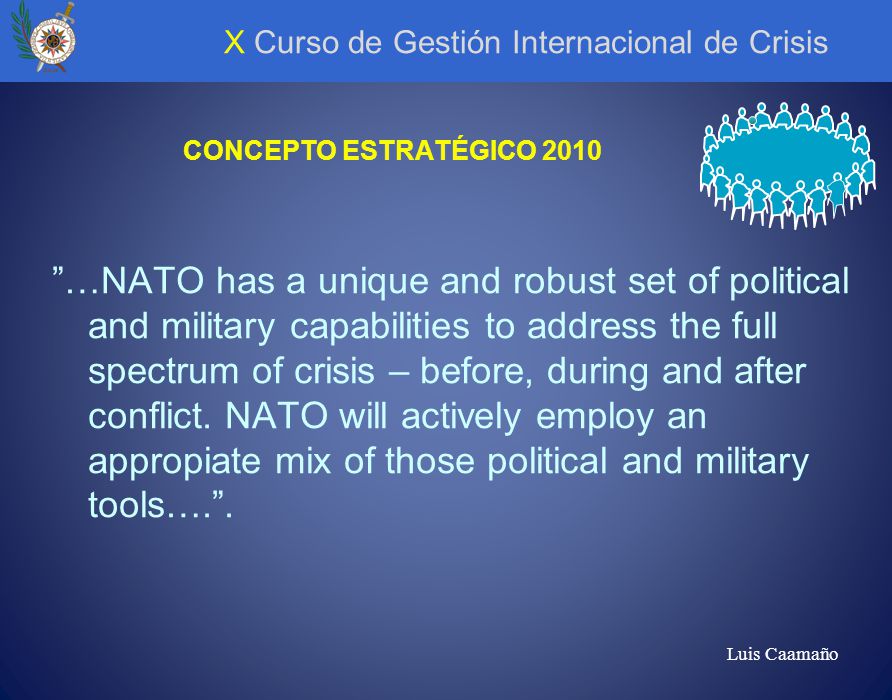 X Curso de Gestión Internacional de Crisis

CONCEPTO ESTRATÉGICO 2010

”…NATO has a unique and robust set of political and military capabilities to address the full spectrum of crisis – before, during and after conflict. NATO will actively employ an appropiate mix of those political and military tools….”.

Luis Caamaño